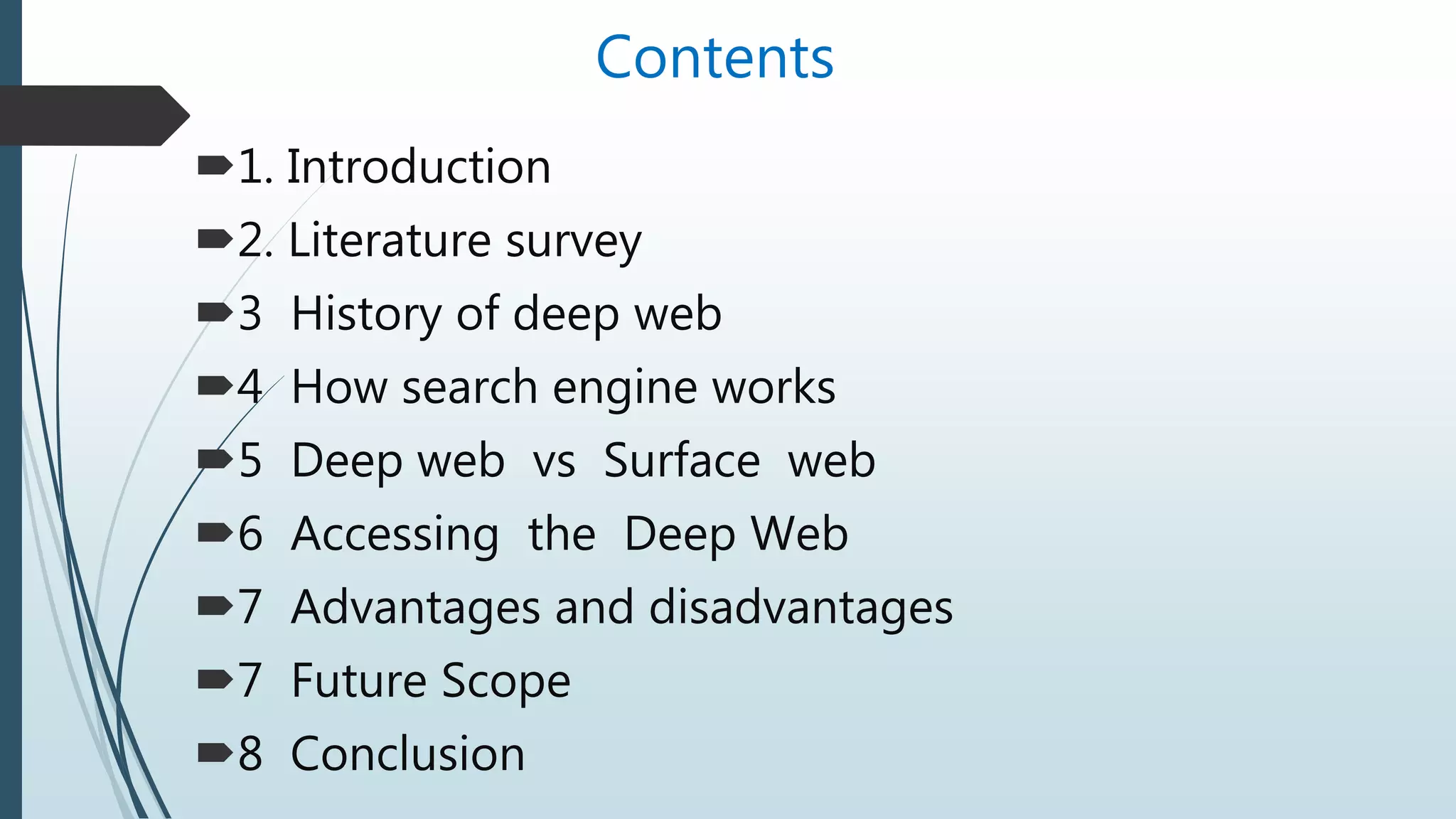 Contents

1. Introduction
2. Literature survey
3 History of deep web
4 How search engine works
5 Deep web vs Surface web
6 Accessing the Deep Web
7 Advantages and disadvantages
7 Future Scope
8 Conclusion